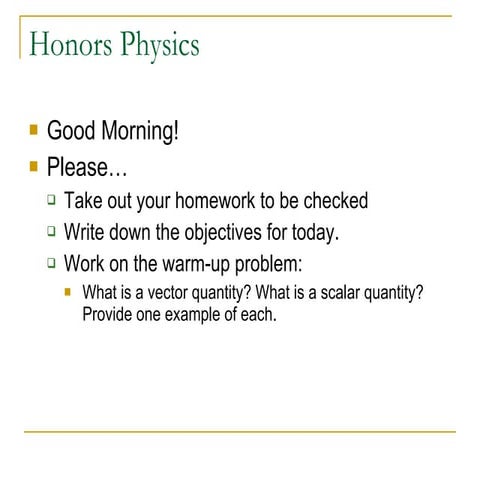 Honors Physics

Good Morning!

Please…

Take out your homework to be checked

Write down the objectives for today.

Work on the warm-up problem:

What is a vector quantity? What is a scalar quantity? Provide one example of each.